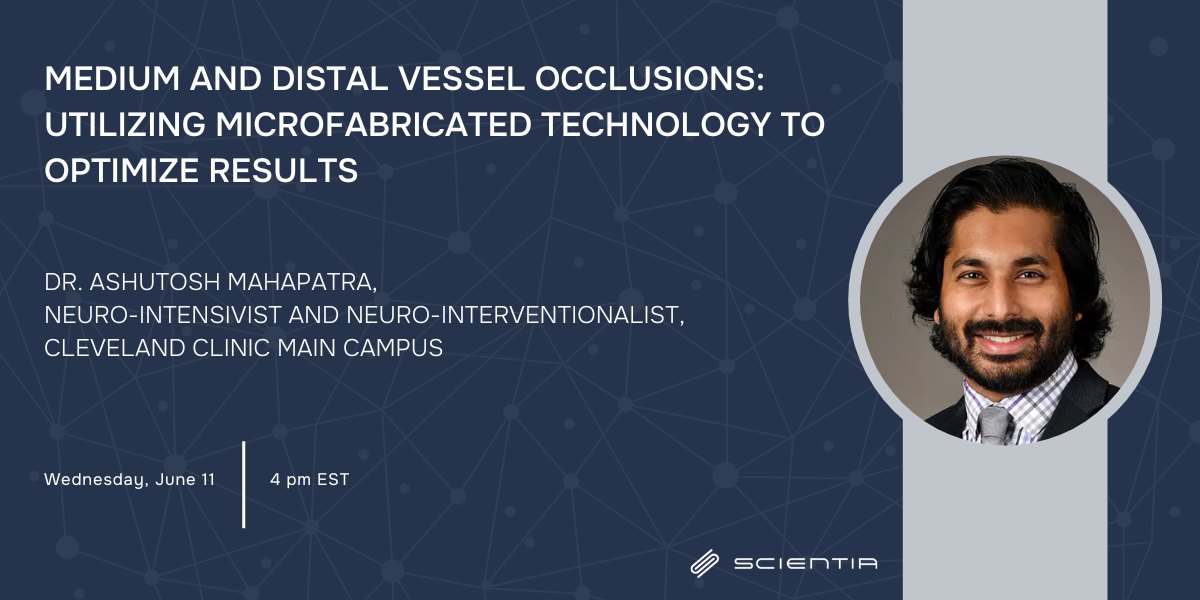 MEDIUM AND DISTAL VESSEL OCCLUSIONS: UTILIZING MICROFABRICATED TECHNOLOGY TO OPTIMIZE RESULTS

DR. ASHUTOSH MAHAPATRA,
NEURO-INTENSIVIST AND NEURO-INTERVENTIONALIST,
CLEVELAND CLINIC MAIN CAMPUS

Wednesday, June 11

4 pm EST

SCIENTIA